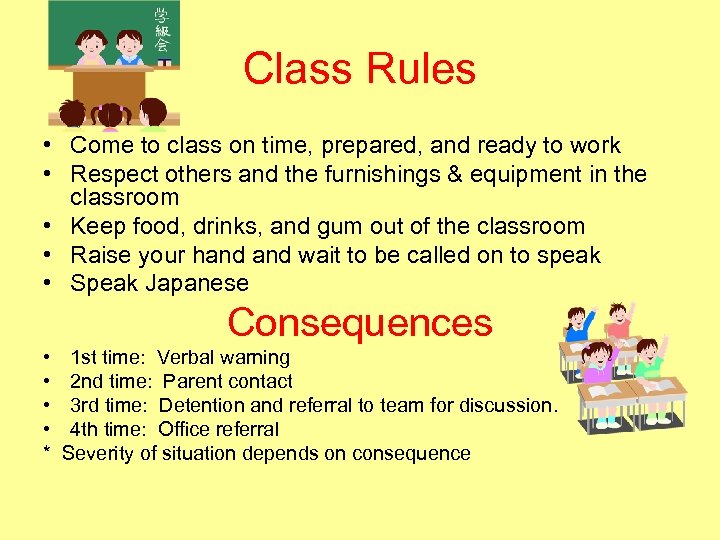 学級会

Class Rules

• Come to class on time, prepared, and ready to work
• Respect others and the furnishings & equipment in the classroom
• Keep food, drinks, and gum out of the classroom
• Raise your hand and wait to be called on to speak
• Speak Japanese

Consequences

• 1st time: Verbal warning
• 2nd time: Parent contact
• 3rd time: Detention and referral to team for discussion.
• 4th time: Office referral
* Severity of situation depends on consequence